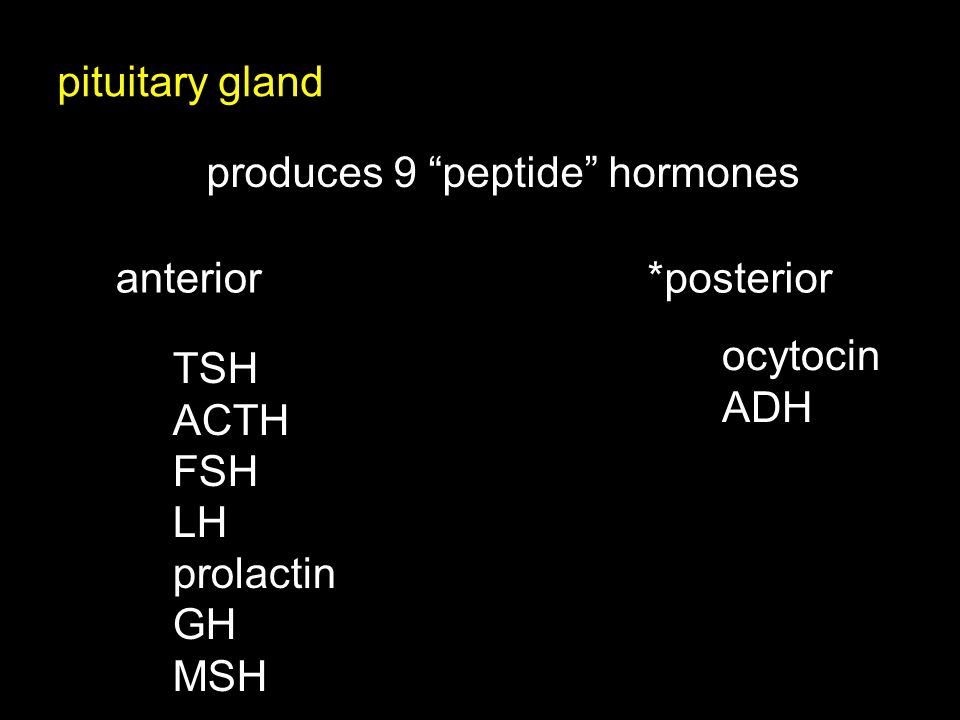 pituitary gland

produces 9 “peptide” hormones

anterior

TSH
ACTH
FSH
LH
prolactin
GH
MSH

*posterior

ocytocin
ADH